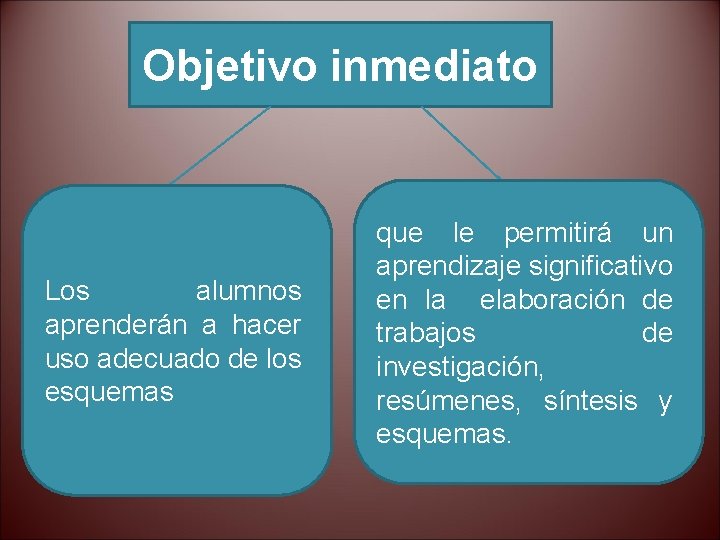 Objetivo inmediato

Los alumnos aprenderán a hacer uso adecuado de los esquemas

que le permitirá un aprendizaje significativo en la elaboración de trabajos de investigación, resúmenes, síntesis y esquemas.